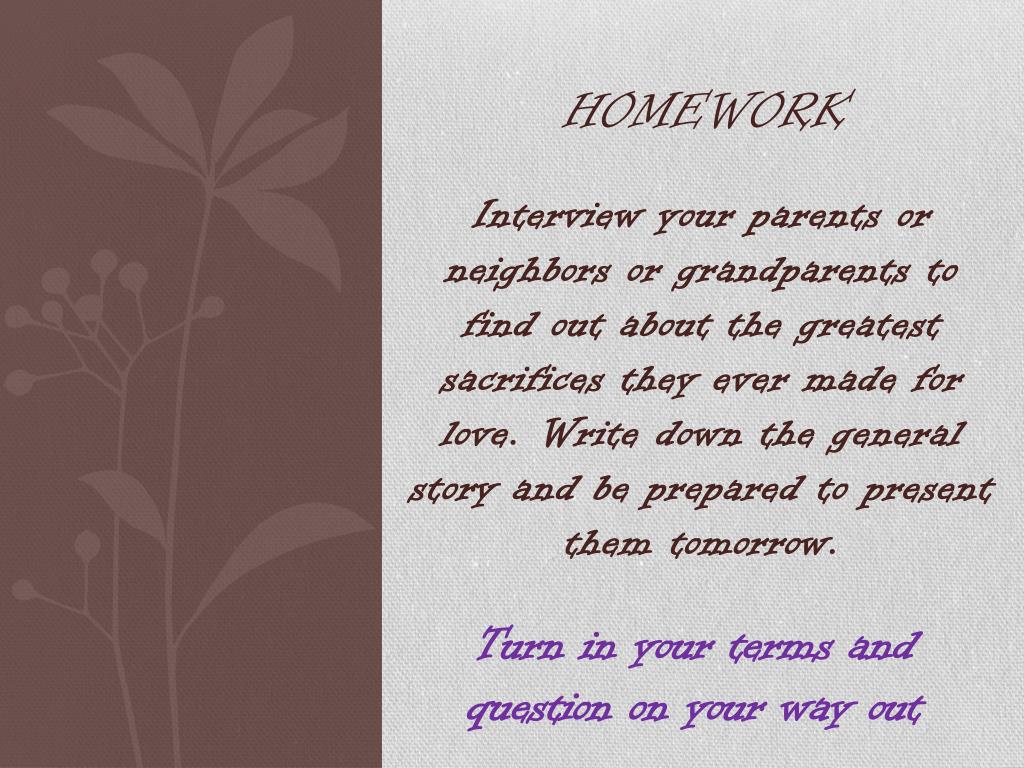 HOMEWORK

Interview your parents or neighbors or grandparents to find out about the greatest sacrifices they ever made for love. Write down the general story and be prepared to present them tomorrow.

Turn in your terms and question on your way out